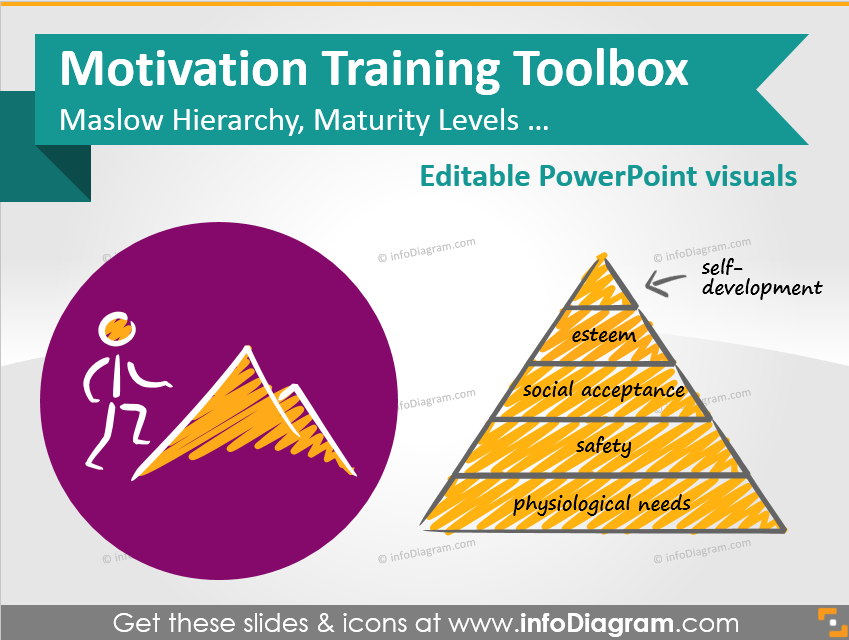 Motivation Training Toolbox

Maslow Hierarchy, Maturity Levels …

Editable PowerPoint visuals

© infoDiagram.com

© infoDiagram.com

self-development

esteem

social acceptance

safety

physiological needs

© infoDiagram.com

© infoDiagram.com

© infoDiagram.com

© infoDiagram.com

Get these slides & icons at www.infoDiagram.com